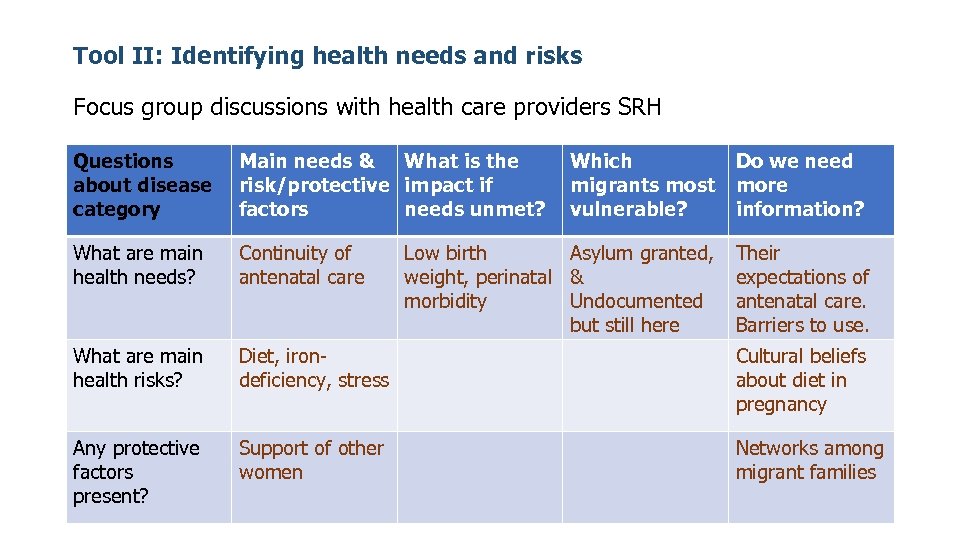 Tool II: Identifying health needs and risks

Focus group discussions with health care providers SRH

| Questions about disease category | Main needs & risk/protective factors | What is the impact if needs unmet? | Which migrants most vulnerable? | Do we need more information? |
|---|---|---|---|---|
| What are main health needs? | Continuity of antenatal care | Low birth weight, perinatal morbidity | Asylum granted, & Undocumented but still here | Their expectations of antenatal care. Barriers to use. |
| What are main health risks? | Diet, iron-deficiency, stress | | | Cultural beliefs about diet in pregnancy |
| Any protective factors present? | Support of other women | | | Networks among migrant families |